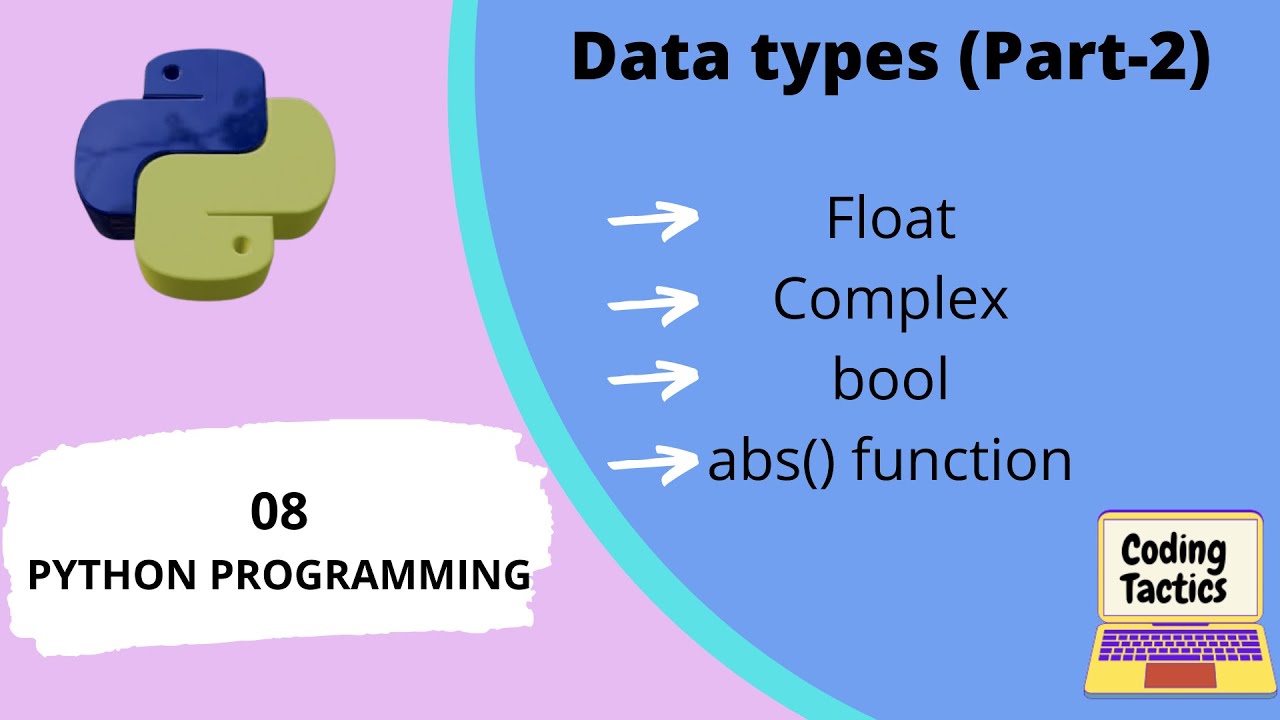 Data types (Part-2)

Float
Complex
bool
abs() function

08
PYTHON PROGRAMMING

Coding Tactics